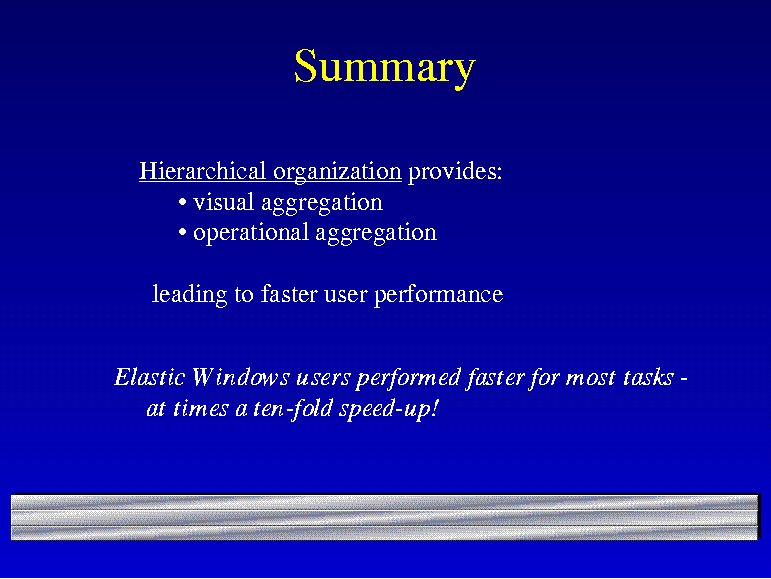 Summary

Hierarchical organization provides:
• visual aggregation
• operational aggregation

leading to faster user performance

Elastic Windows users performed faster for most tasks - at times a ten-fold speed-up!